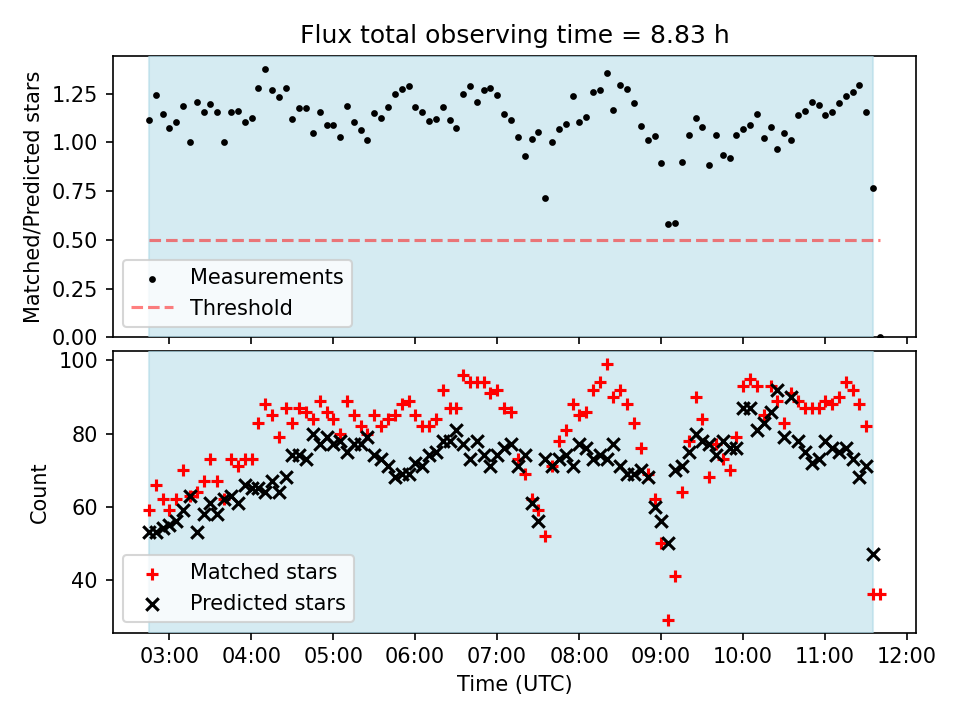 Flux total observing time = 8.83 h

Matched/Predicted stars

1.25
1.00
0.75
0.50
0.25
0.00

Measurements
Threshold

Count

100
80
60
40

Matched stars
Predicted stars

03:00 04:00 05:00 06:00 07:00 08:00 09:00 10:00 11:00 12:00

Time (UTC)